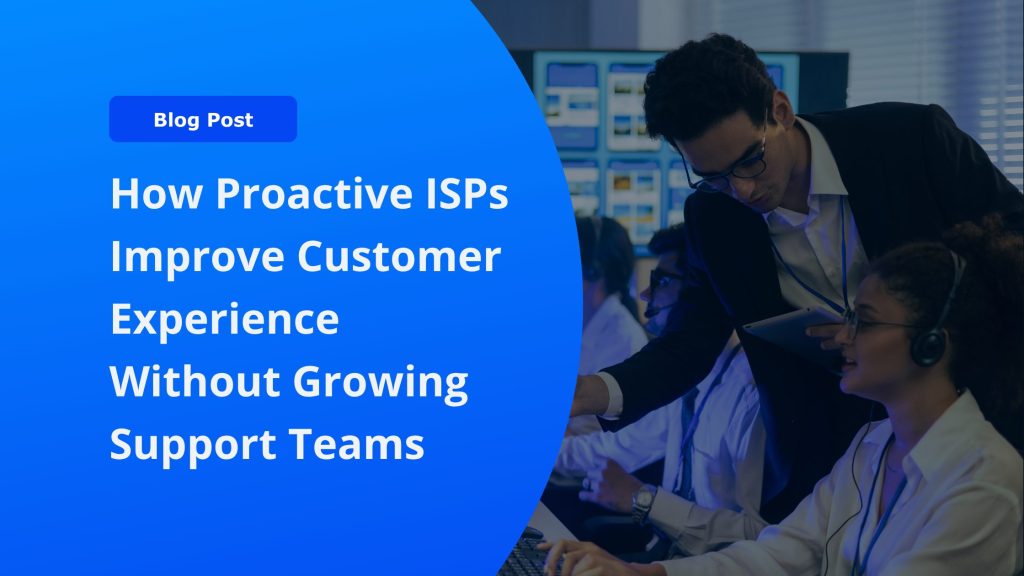 Blog Post

How Proactive ISPs Improve Customer Experience Without Growing Support Teams